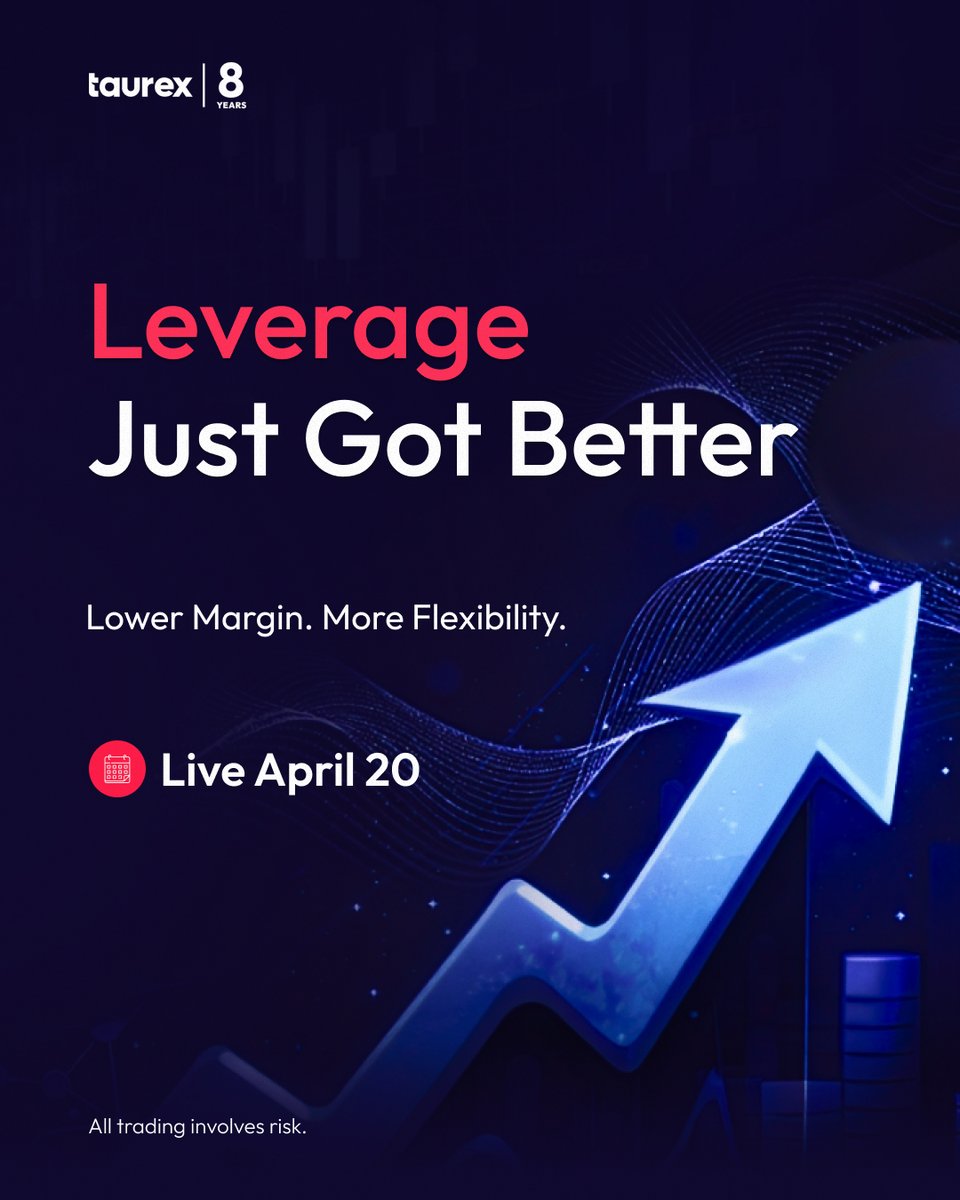 taurex | 8 YEARS

Leverage Just Got Better

Lower Margin. More Flexibility.

Live April 20

All trading involves risk.